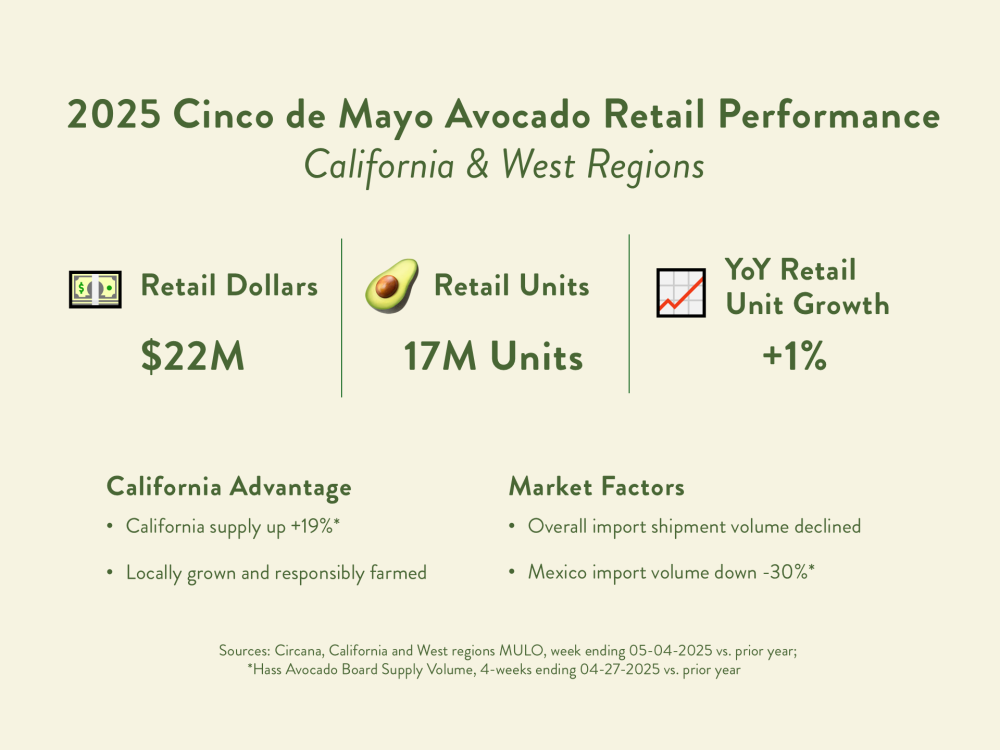 2025 Cinco de Mayo Avocado Retail Performance
California & West Regions

Retail Dollars
$22M

Retail Units
17M Units

YoY Retail Unit Growth
+1%

California Advantage
• California supply up +19%*
• Locally grown and responsibly farmed

Market Factors
• Overall import shipment volume declined
• Mexico import volume down -30%*

Sources: Circana, California and West regions MULO, week ending 05-04-2025 vs. prior year; *Hass Avocado Board Supply Volume, 4-weeks ending 04-27-2025 vs. prior year